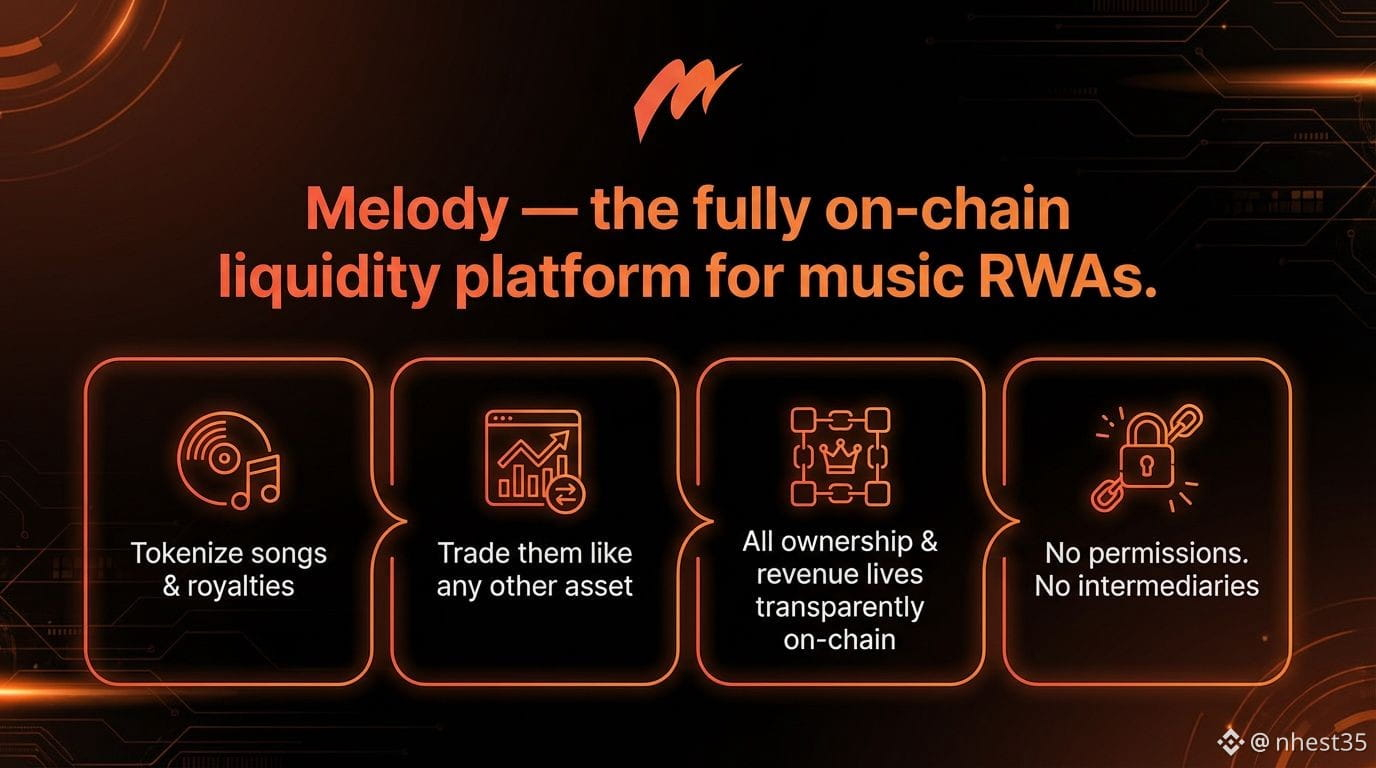 Melody — the fully on-chain liquidity platform for music RWAs.

Tokenize songs & royalties

Trade them like any other asset

All ownership & revenue lives transparently on-chain

No permissions. No intermediaries

@ nhest35